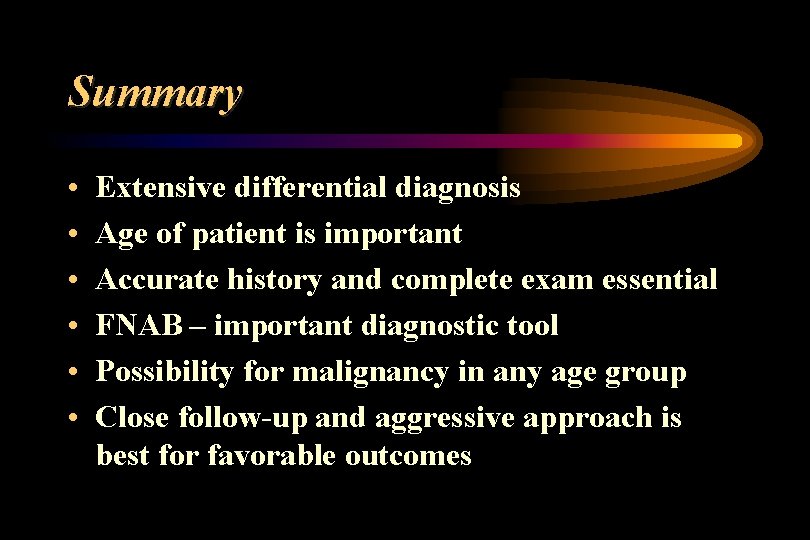 Summary

• Extensive differential diagnosis
• Age of patient is important
• Accurate history and complete exam essential
• FNAB – important diagnostic tool
• Possibility for malignancy in any age group
• Close follow-up and aggressive approach is best for favorable outcomes